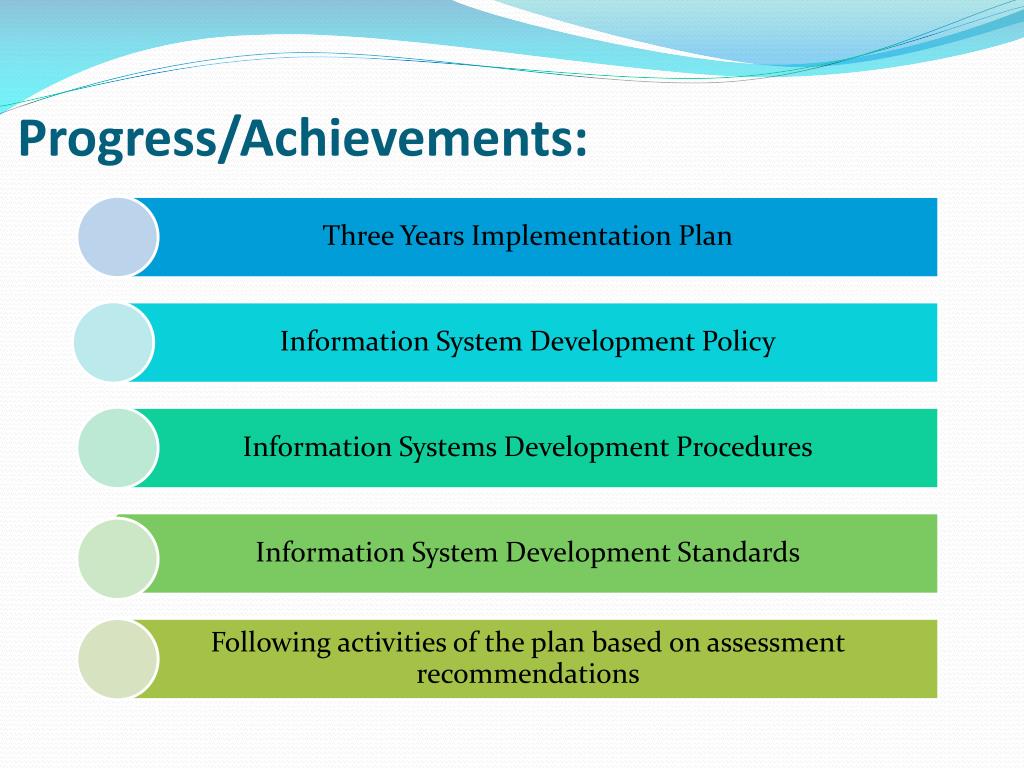 Progress/Achievements:

Three Years Implementation Plan

Information System Development Policy

Information Systems Development Procedures

Information System Development Standards

Following activities of the plan based on assessment recommendations